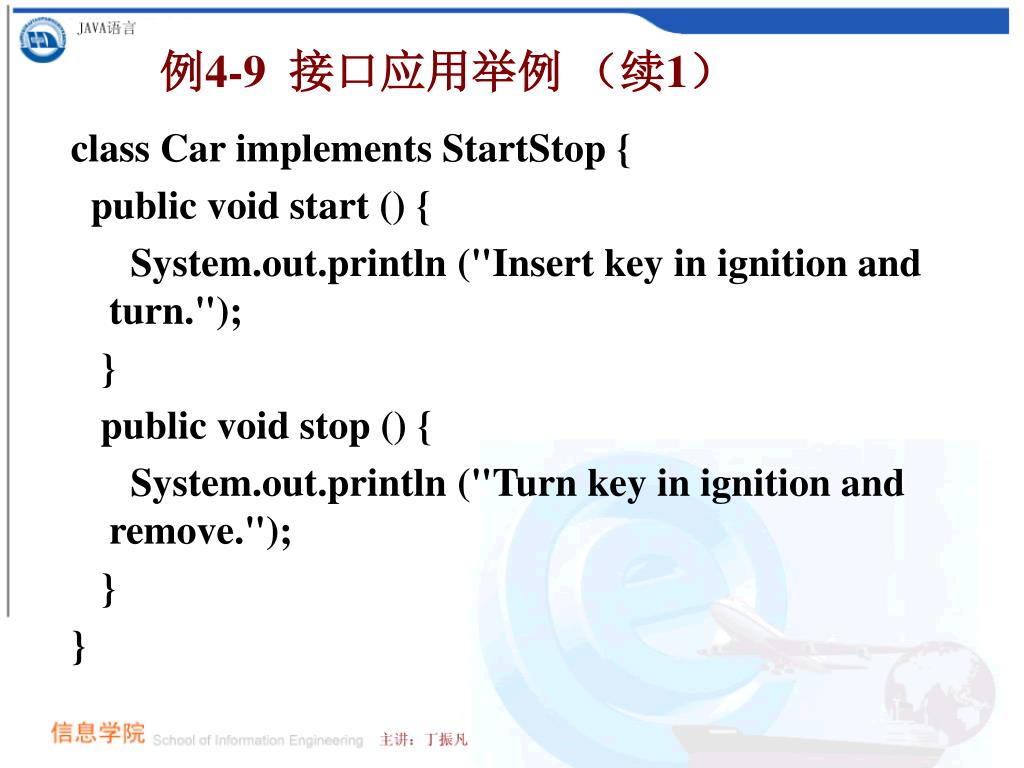 JAVA语言

例4-9 接口应用举例 （续1）

class Car implements StartStop {
public void start () {
System.out.println ("Insert key in ignition and turn.");
}
public void stop () {
System.out.println ("Turn key in ignition and remove.");
}
}

信息学院 School of Information Engineering 主讲：丁振凡